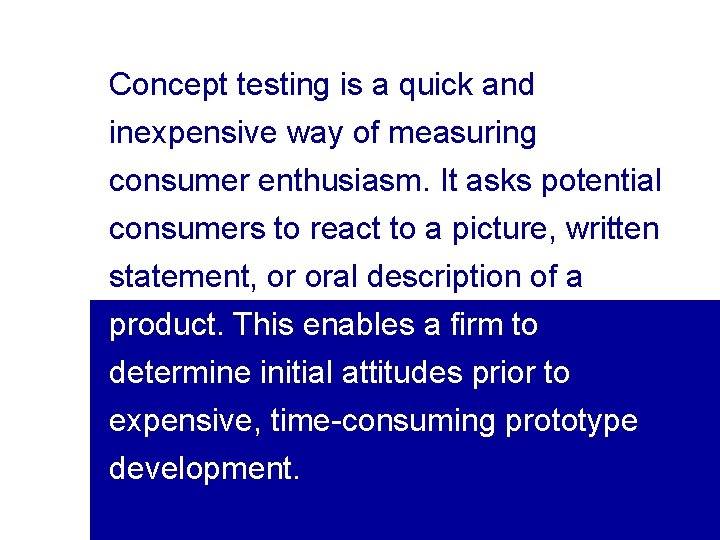 Concept testing is a quick and inexpensive way of measuring consumer enthusiasm. It asks potential consumers to react to a picture, written statement, or oral description of a product. This enables a firm to determine initial attitudes prior to expensive, time-consuming prototype development.